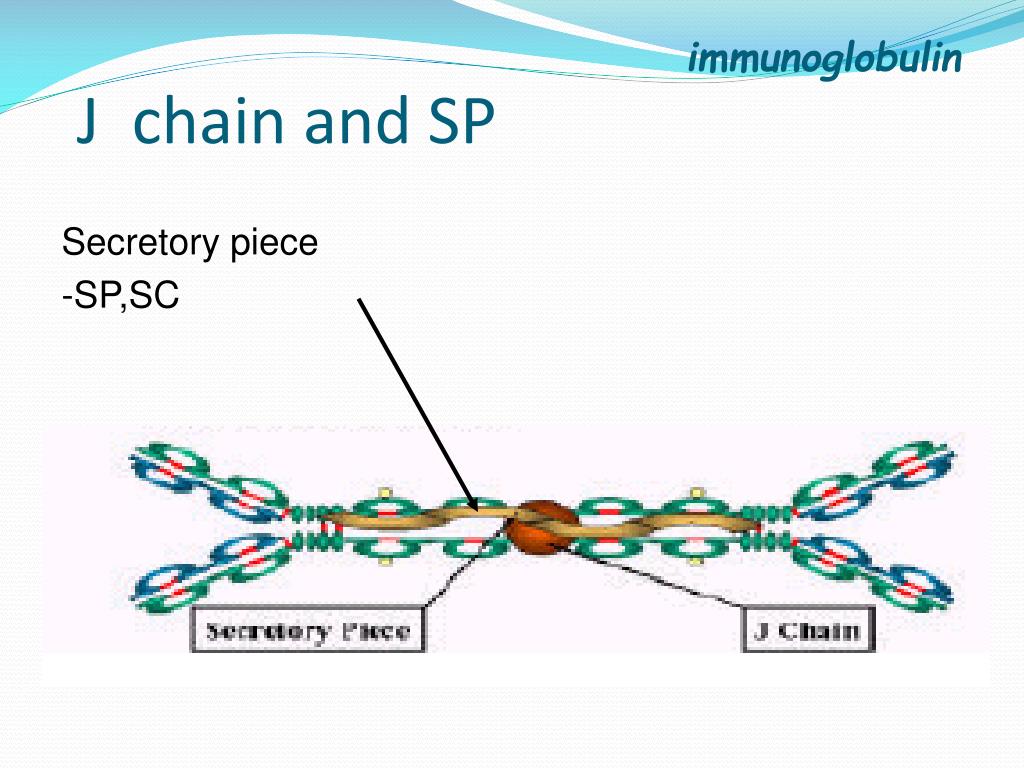 immunoglobulin

J chain and SP

Secretory piece
-SP,SC

Secretory Piece

J Chain